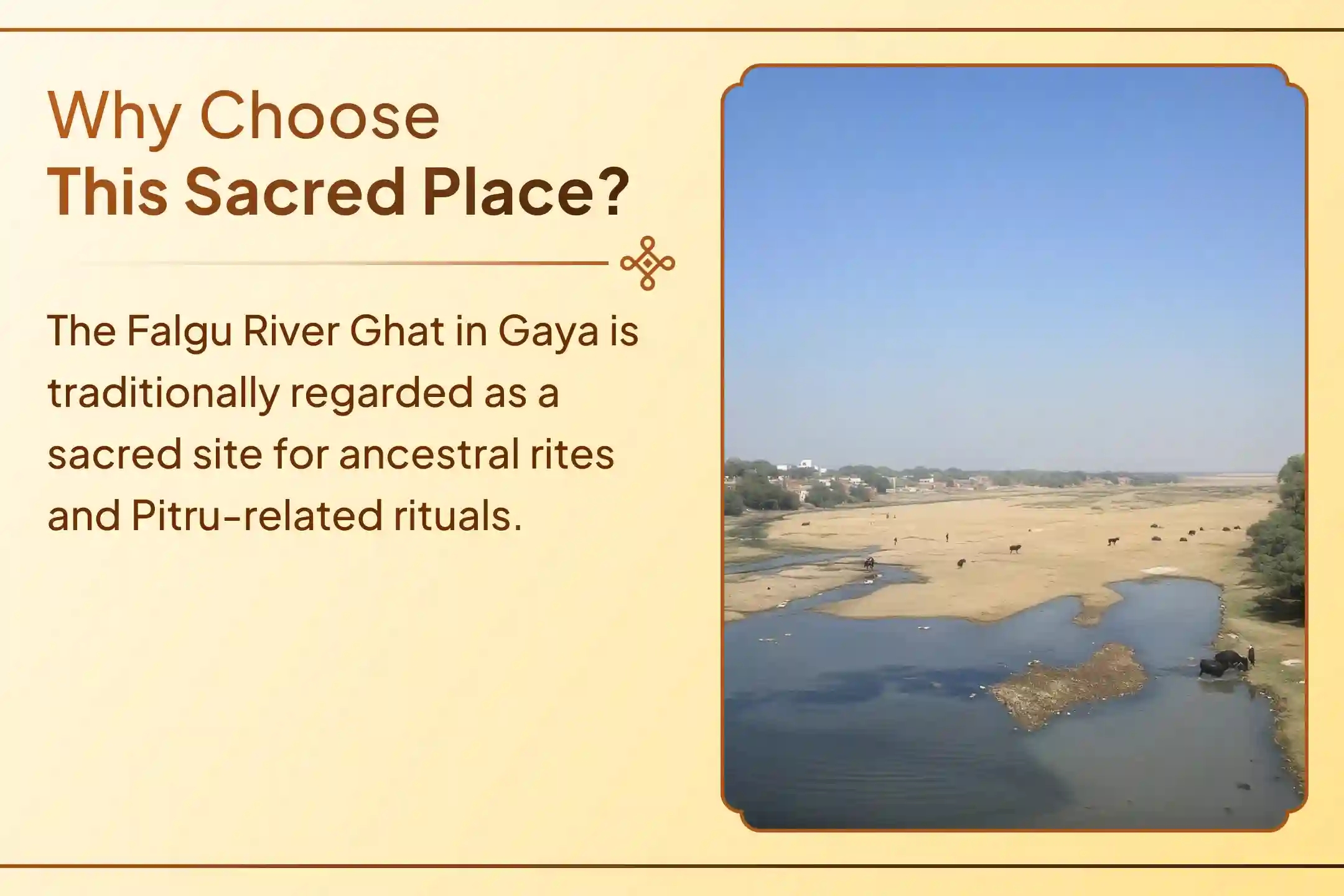 Why Choose
This Sacred Place?

The Falgu River Ghat in Gaya is traditionally regarded as a sacred site for ancestral rites and Pitru-related rituals.